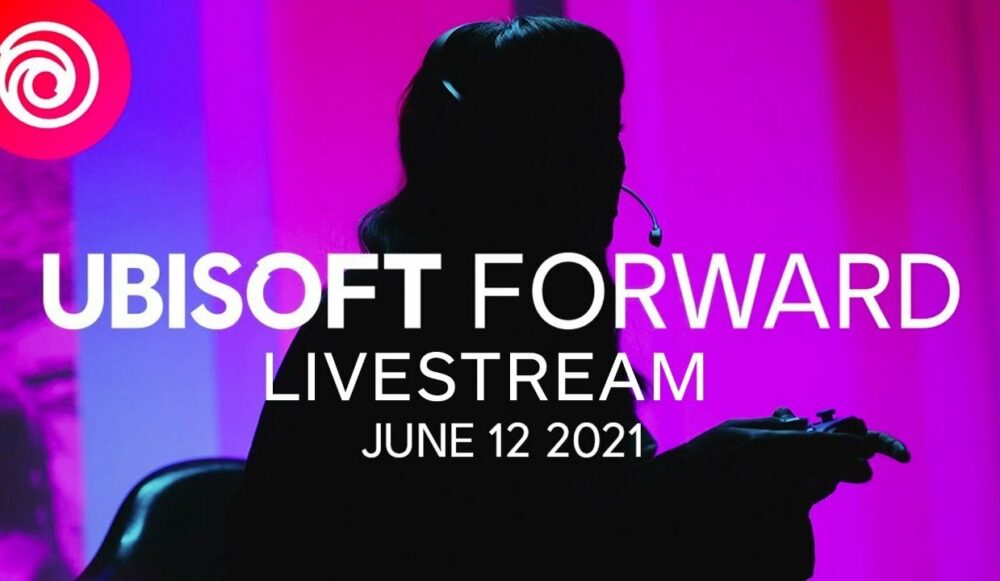 UBISOFT FORWARD
LIVESTREAM
JUNE 12 2021